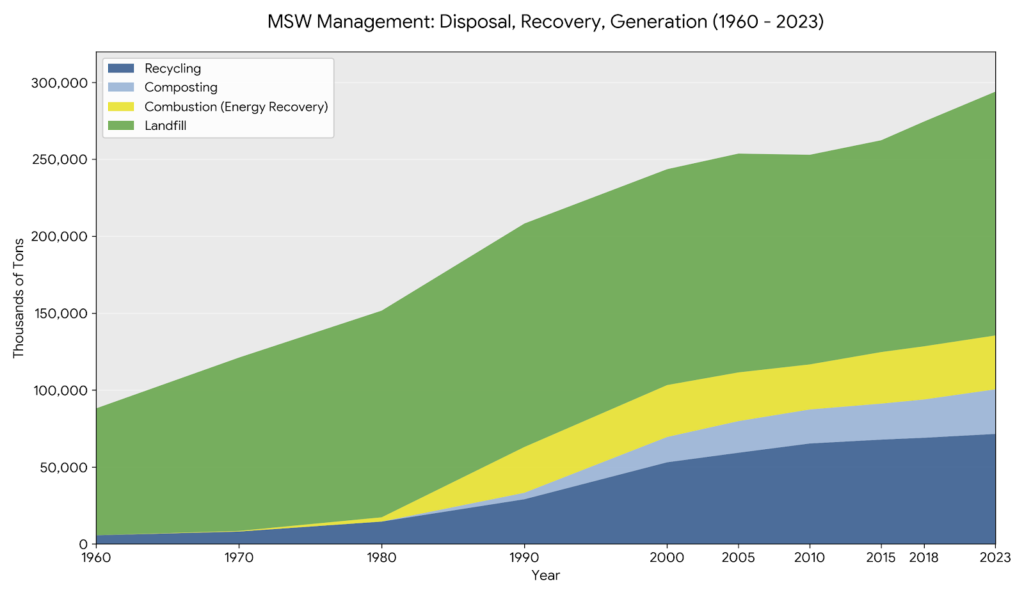 MSW Management: Disposal, Recovery, Generation (1960 - 2023)

Recycling
Composting
Combustion (Energy Recovery)
Landfill

Thousands of Tons

300,000
250,000
200,000
150,000
100,000
50,000
0

1960
1970
1980
1990
2000
2005
2010
2015
2018
2023
Year